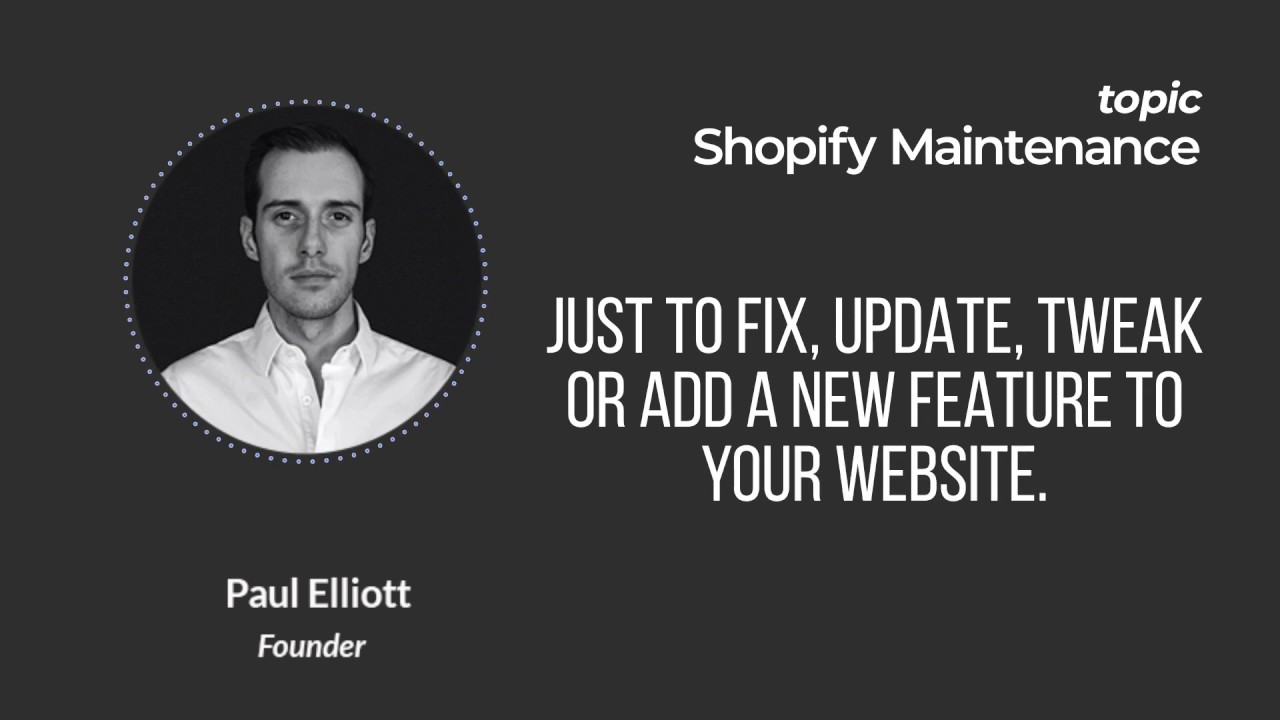 topic
Shopify Maintenance

JUST TO FIX, UPDATE, TWEAK OR ADD A NEW FEATURE TO YOUR WEBSITE.

Paul Elliott
Founder